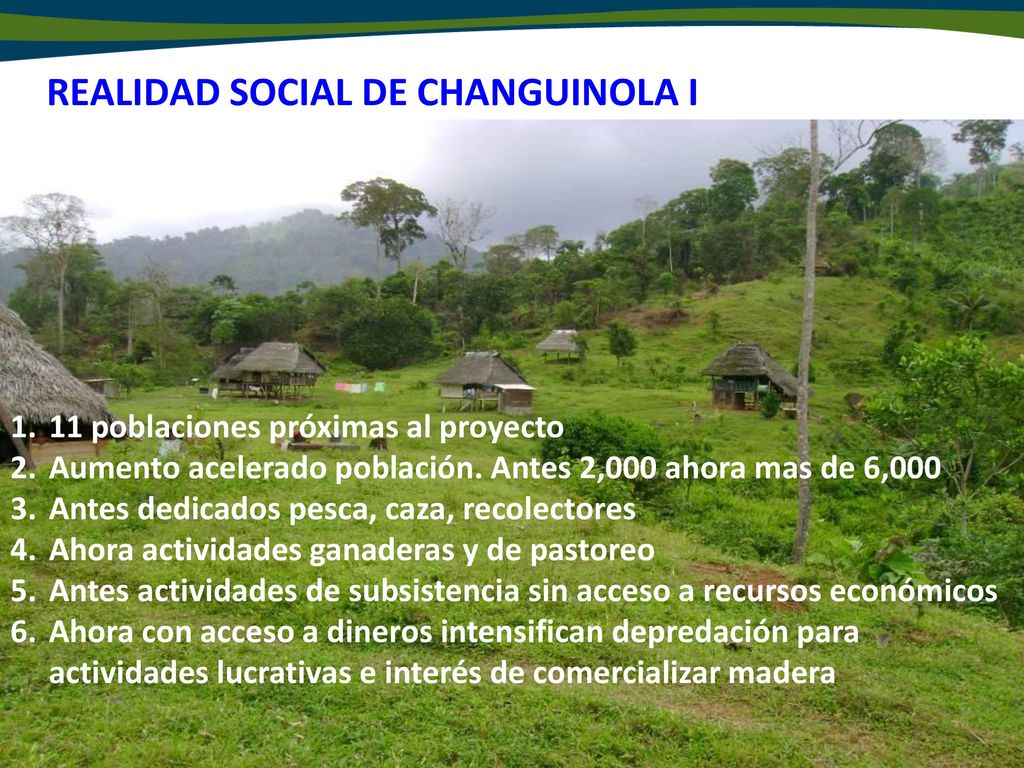 REALIDAD SOCIAL DE CHANGUINOLA I

1. 11 poblaciones próximas al proyecto
2. Aumento acelerado población. Antes 2,000 ahora mas de 6,000
3. Antes dedicados pesca, caza, recolectores
4. Ahora actividades ganaderas y de pastoreo
5. Antes actividades de subsistencia sin acceso a recursos económicos
6. Ahora con acceso a dineros intensifican depredación para actividades lucrativas e interés de comercializar madera